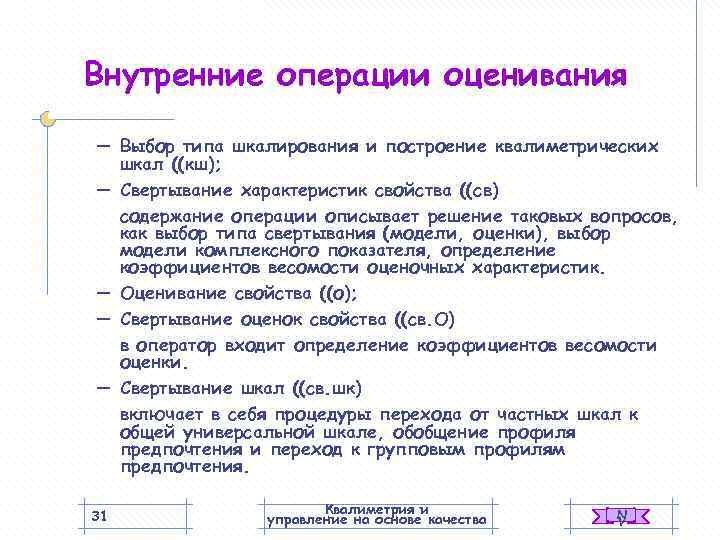 Внутренние операции оценивания

— Выбор типа шкалирования и построение квалиметрических шкал ((кш);

— Свертывание характеристик свойства ((св)

содержание операции описывает решение таковых вопросов, как выбор типа свертывания (модели, оценки), выбор модели комплексного показателя, определение коэффициентов весомости оценочных характеристик.

— Оценивание свойства ((о);

— Свертывание оценок свойства ((св.О)

в оператор входит определение коэффициентов весомости оценки.

— Свертывание шкал ((св.шк)

включает в себя процедуры перехода от частных шкал к общей универсальной шкале, обобщение профиля предпочтения и переход к групповым профилям предпочтения.

31

Квалиметрия и управление на основе качества

N